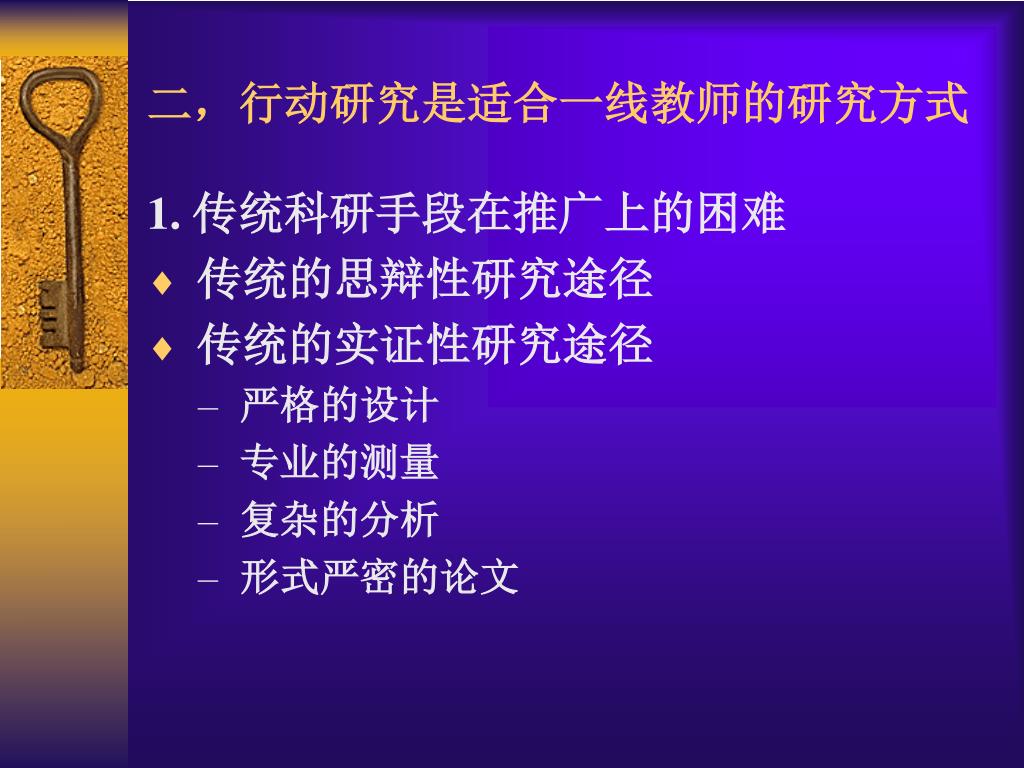 二，行动研究是适合一线教师的研究方式

1. 传统科研手段在推广上的困难

♦ 传统的思辩性研究途径

♦ 传统的实证性研究途径

– 严格的设计

– 专业的测量

– 复杂的分析

– 形式严密的论文